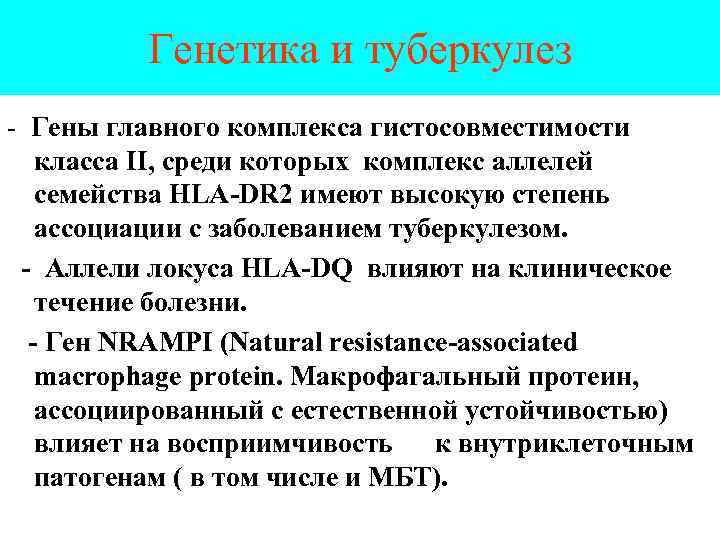 Генетика и туберкулез

- Гены главного комплекса гистосовместимости класса II, среди которых комплекс аллелей семейства HLA-DR2 имеют высокую степень ассоциации с заболеванием туберкулезом.

- Аллели локуса HLA-DQ влияют на клиническое течение болезни.

- Ген NRAMPI (Natural resistance-associated macrophage protein. Макрофагальный протеин, ассоциированный с естественной устойчивостью) влияет на восприимчивость к внутриклеточным патогенам ( в том числе и МБТ).